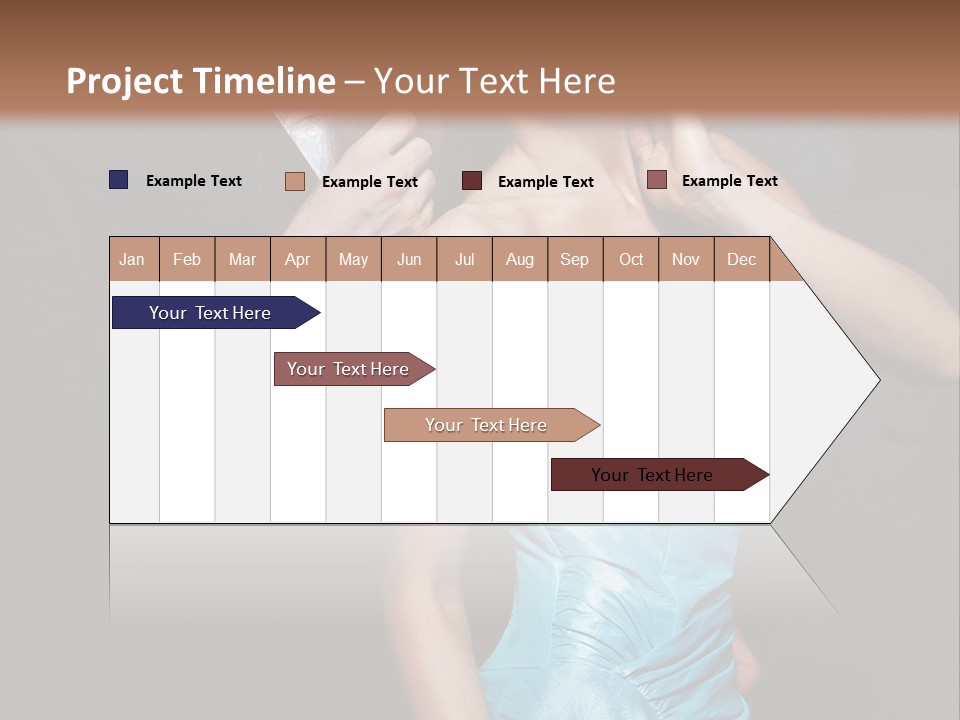 Project Timeline – Your Text Here

Example Text Example Text Example Text Example Text

| Jan | Feb | Mar | Apr | May | Jun | Jul | Aug | Sep | Oct | Nov | Dec |
|---|---|---|---|---|---|---|---|---|---|---|---|

Your Text Here

Your Text Here

Your Text Here

Your Text Here